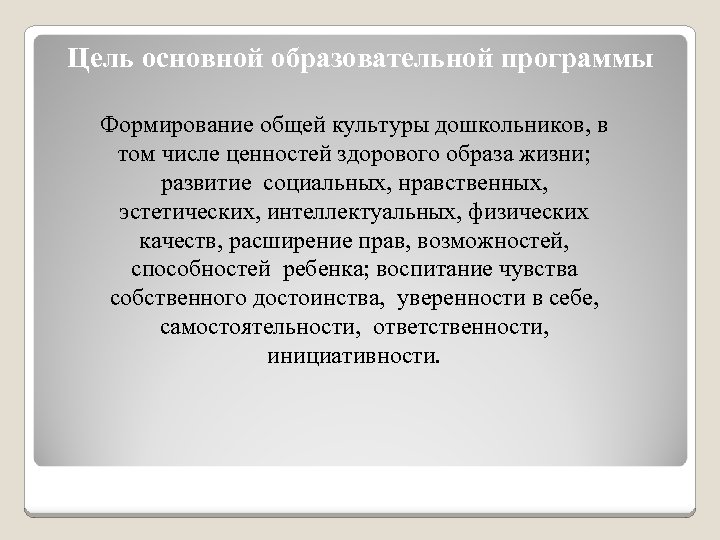 Цель основной образовательной программы

Формирование общей культуры дошкольников, в том числе ценностей здорового образа жизни; развитие социальных, нравственных, эстетических, интеллектуальных, физических качеств, расширение прав, возможностей, способностей ребенка; воспитание чувства собственного достоинства, уверенности в себе, самостоятельности, ответственности, инициативности.